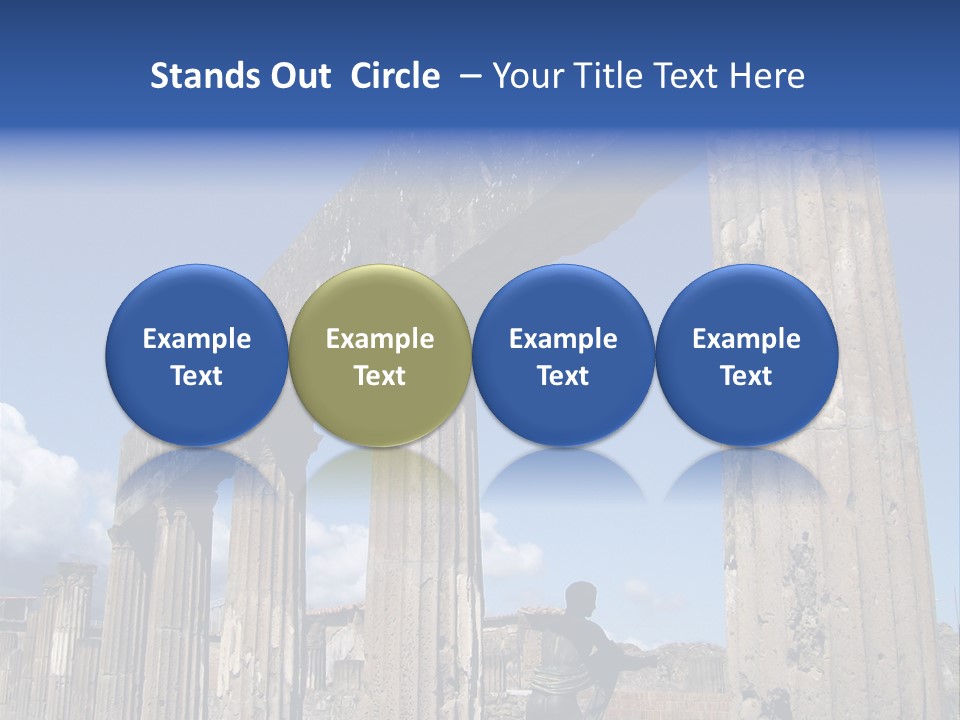 Stands Out Circle – Your Title Text Here

Example Text

Example Text

Example Text

Example Text